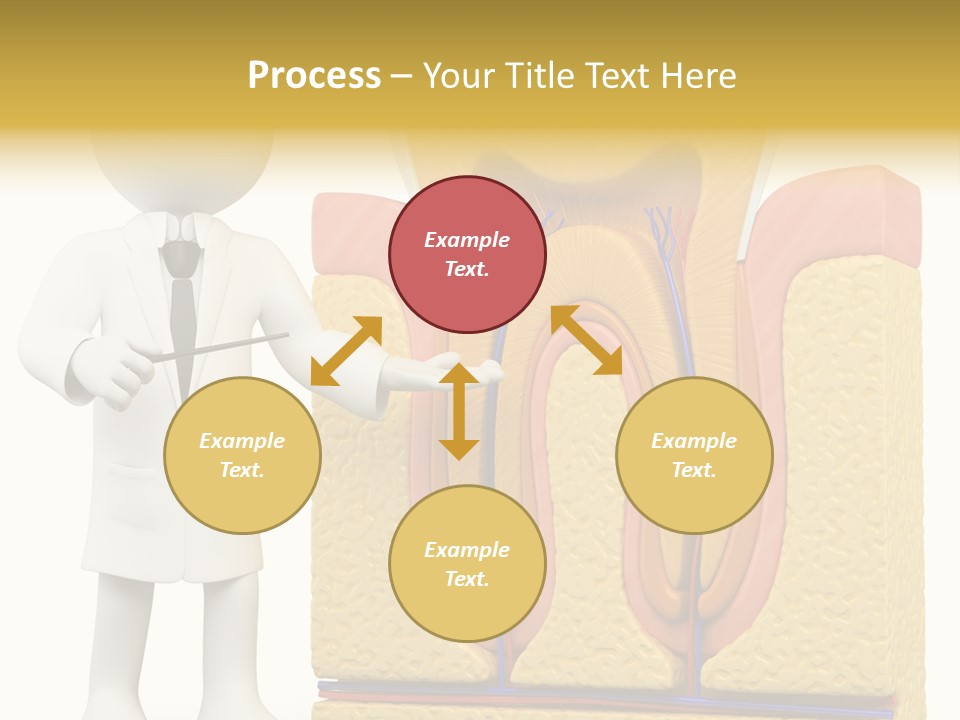 Process – Your Title Text Here

Example Text.

Example Text.

Example Text.

Example Text.